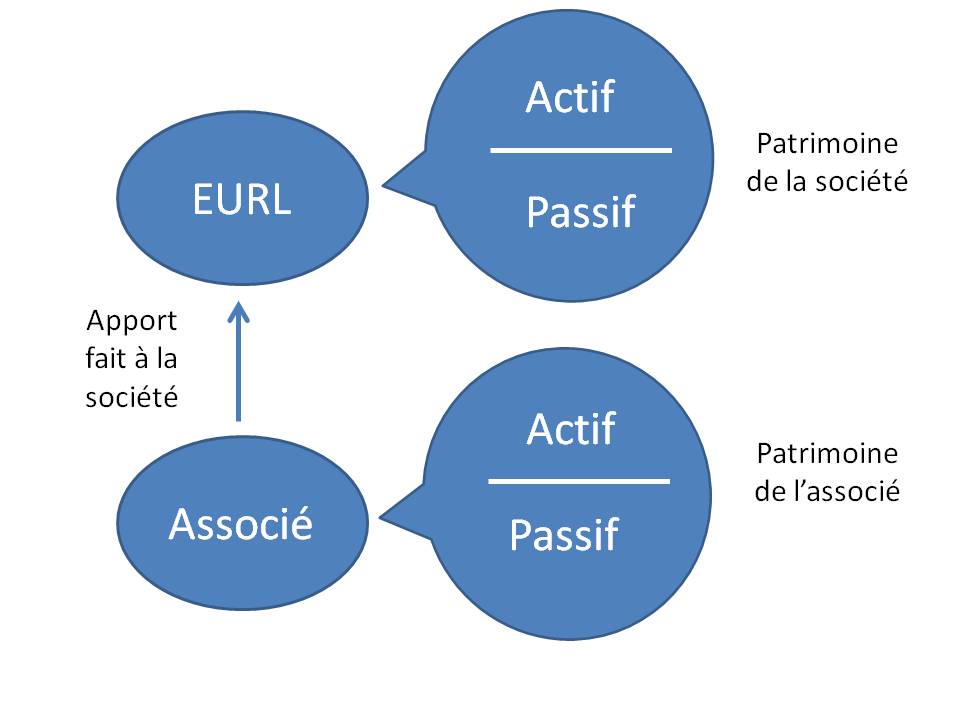 EURL

Actif

Passif

Patrimoine de la société

Apport fait à la société

Associé

Actif

Passif

Patrimoine de l’associé